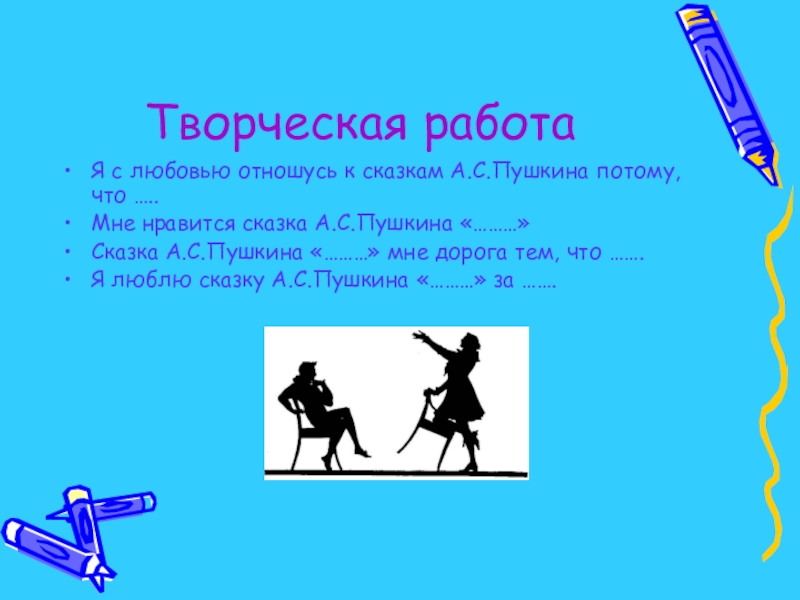 Творческая работа

• Я с любовью отношусь к сказкам А.С.Пушкина потому, что …..
• Мне нравится сказка А.С.Пушкина «………»
• Сказка А.С.Пушкина «………» мне дорога тем, что …….
• Я люблю сказку А.С.Пушкина «………» за …….